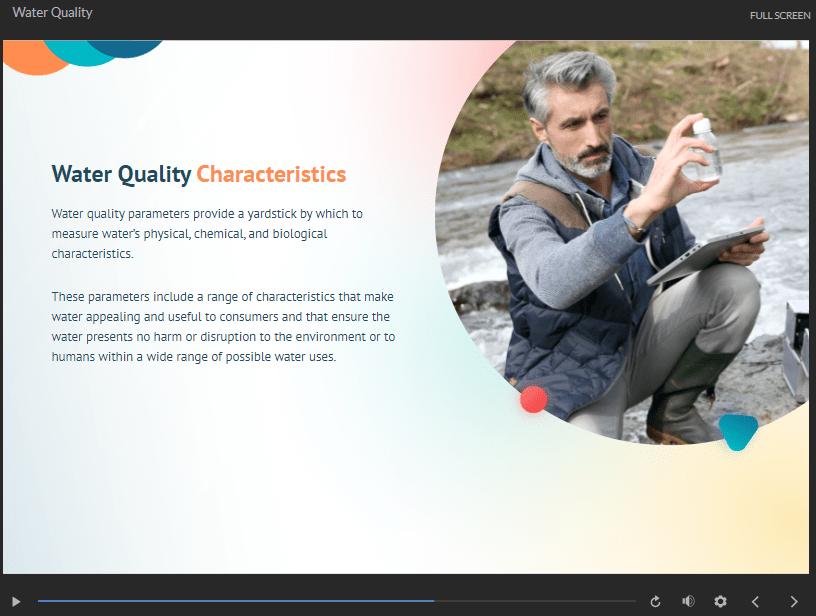 Water Quality

FULL SCREEN

Water Quality Characteristics

Water quality parameters provide a yardstick by which to measure water's physical, chemical, and biological characteristics.

These parameters include a range of characteristics that make water appealing and useful to consumers and that ensure the water presents no harm or disruption to the environment or to humans within a wide range of possible water uses.